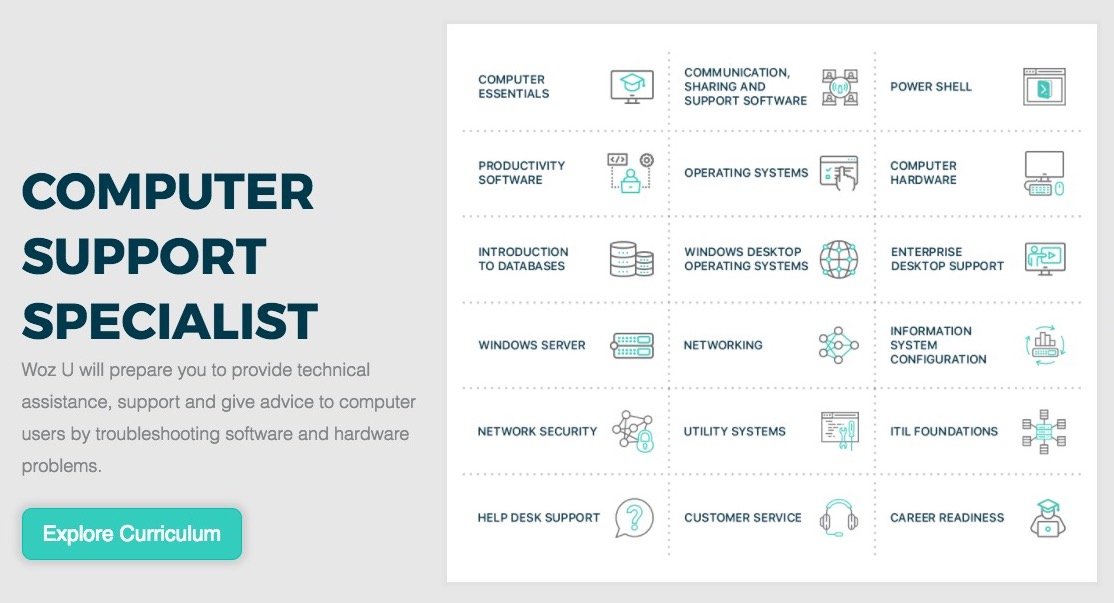 COMPUTER SUPPORT SPECIALIST

Woz U will prepare you to provide technical assistance, support and give advice to computer users by troubleshooting software and hardware problems.

Explore Curriculum

| | | |
|---|---|---|
| COMPUTER ESSENTIALS | COMMUNICATION, SHARING AND SUPPORT SOFTWARE | POWER SHELL |
| PRODUCTIVITY SOFTWARE | OPERATING SYSTEMS | COMPUTER HARDWARE |
| INTRODUCTION TO DATABASES | WINDOWS DESKTOP OPERATING SYSTEMS | ENTERPRISE DESKTOP SUPPORT |
| WINDOWS SERVER | NETWORKING | INFORMATION SYSTEM CONFIGURATION |
| NETWORK SECURITY | UTILITY SYSTEMS | ITIL FOUNDATIONS |
| HELP DESK SUPPORT | CUSTOMER SERVICE | CAREER READINESS |